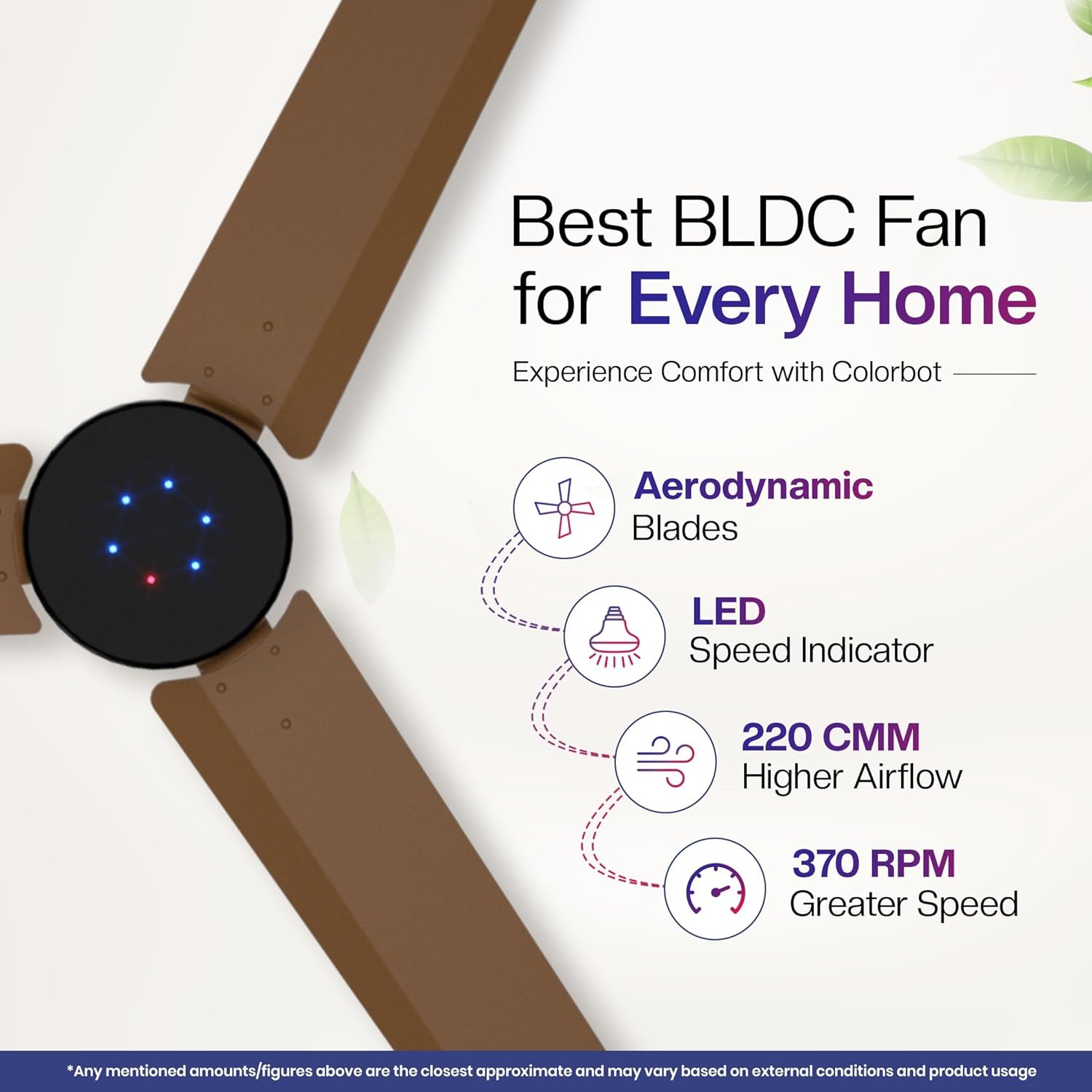 Best BLDC Fan for Every Home

Experience Comfort with Colorbot

Aerodynamic Blades

LED Speed Indicator

220 CMM Higher Airflow

370 RPM Greater Speed

*Any mentioned amounts/figures above are the closest approximate and may vary based on external conditions and product usage